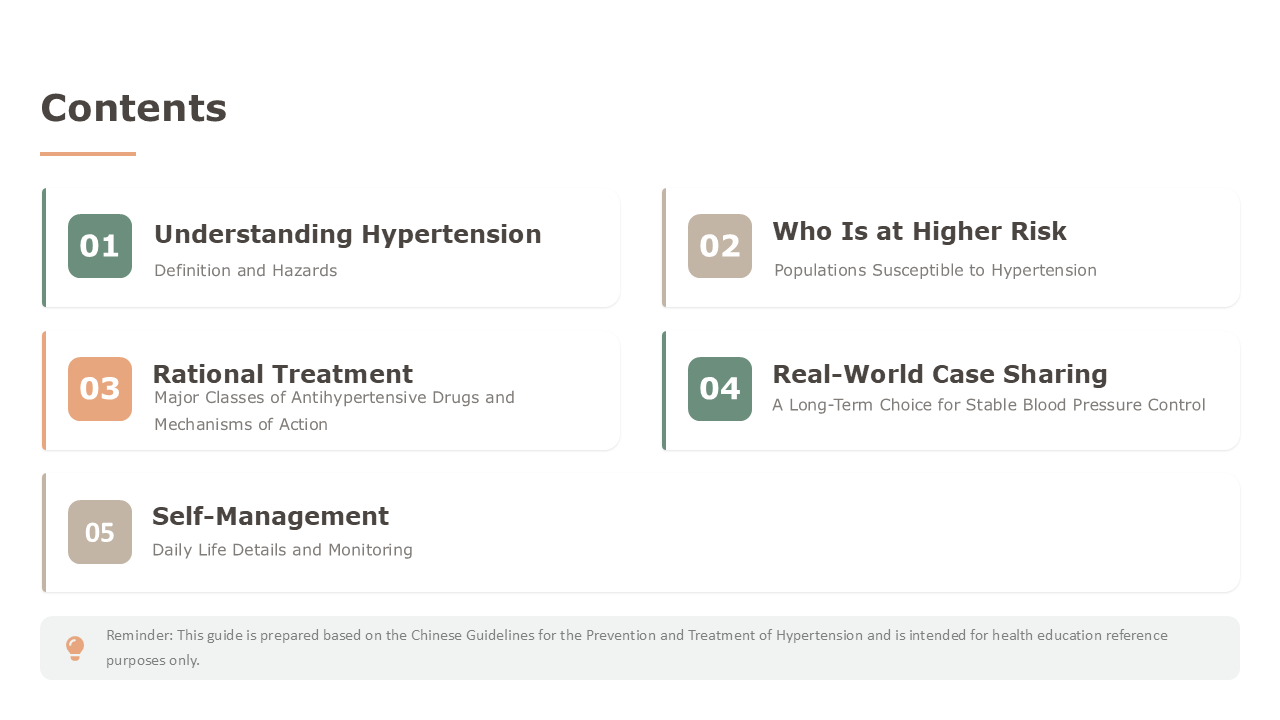 Contents

01
Understanding Hypertension
Definition and Hazards

02
Who Is at Higher Risk
Populations Susceptible to Hypertension

03
Rational Treatment
Major Classes of Antihypertensive Drugs and Mechanisms of Action

04
Real-World Case Sharing
A Long-Term Choice for Stable Blood Pressure Control

05
Self-Management
Daily Life Details and Monitoring

Reminder: This guide is prepared based on the Chinese Guidelines for the Prevention and Treatment of Hypertension and is intended for health education reference purposes only.